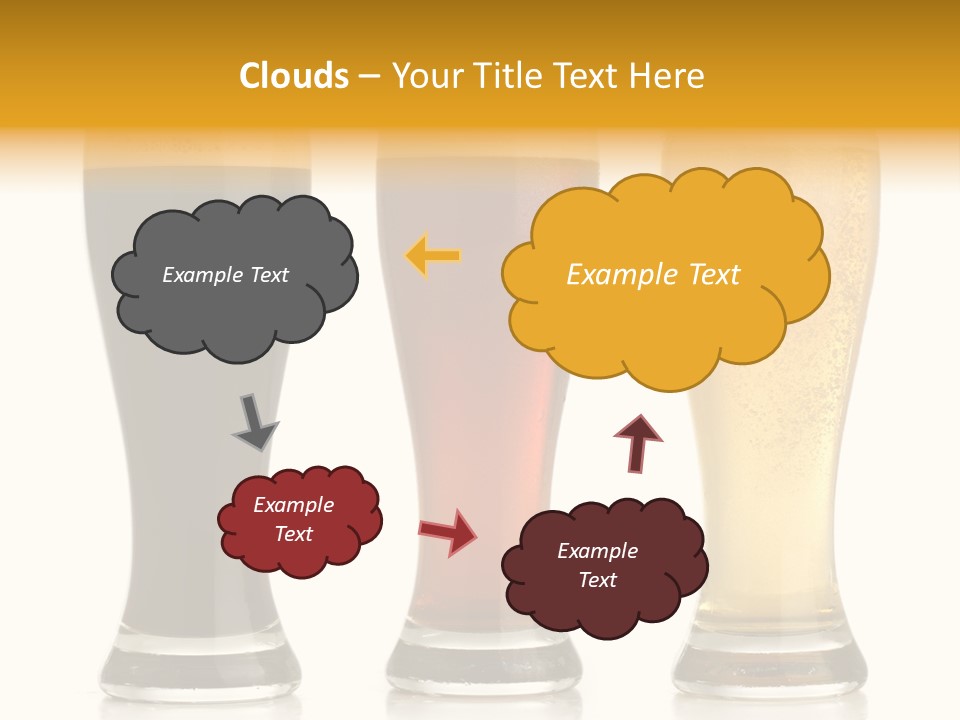 Clouds – Your Title Text Here

Example Text

Example Text

Example Text

Example Text